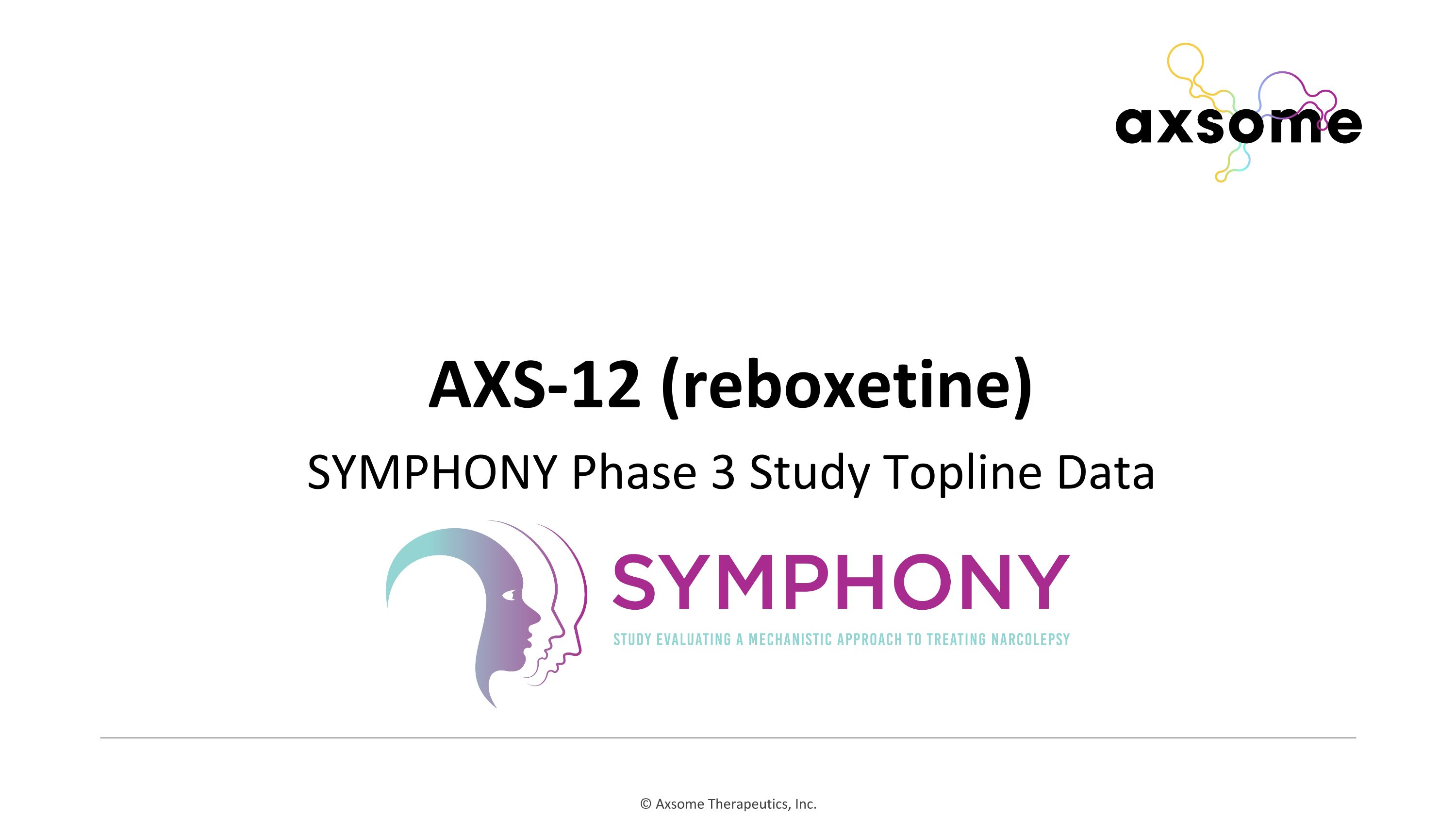 axsome

AXS-12 (reboxetine)

SYMPHONY Phase 3 Study Topline Data

SYMPHONY

STUDY EVALUATING A MECHANISTIC APPROACH TO TREATING NARCOLEPSY

© Axsome Therapeutics, Inc.